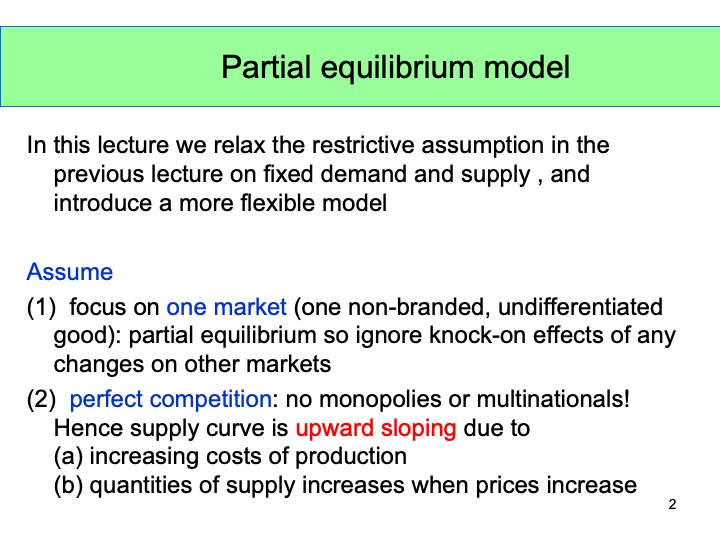 Partial equilibrium model

In this lecture we relax the restrictive assumption in the previous lecture on fixed demand and supply , and introduce a more flexible model

Assume

(1) focus on one market (one non-branded, undifferentiated good): partial equilibrium so ignore knock-on effects of any changes on other markets

(2) perfect competition: no monopolies or multinationals! Hence supply curve is upward sloping due to
(a) increasing costs of production
(b) quantities of supply increases when prices increase

2